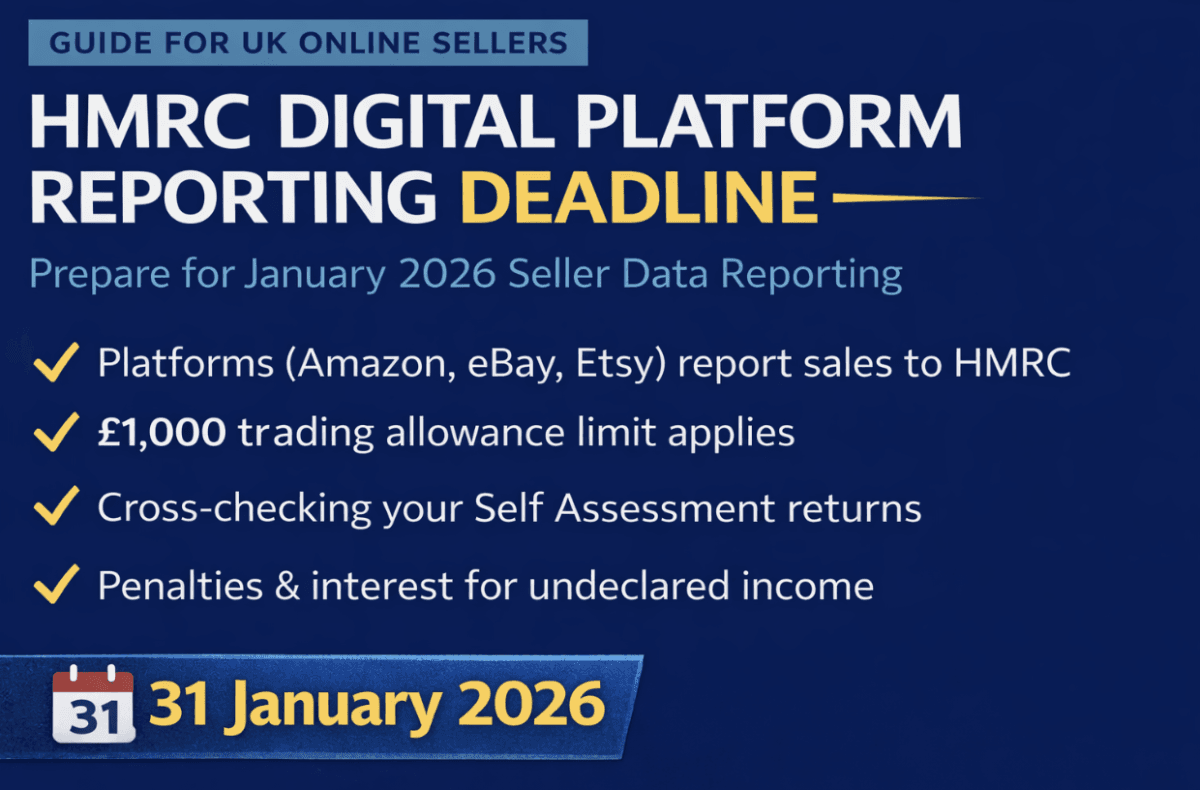 GUIDE FOR UK ONLINE SELLERS

HMRC DIGITAL PLATFORM REPORTING DEADLINE

Prepare for January 2026 Seller Data Reporting

✓ Platforms (Amazon, eBay, Etsy) report sales to HMRC

✓ £1,000 trading allowance limit applies

✓ Cross-checking your Self Assessment returns

✓ Penalties & interest for undeclared income

31

31 January 2026